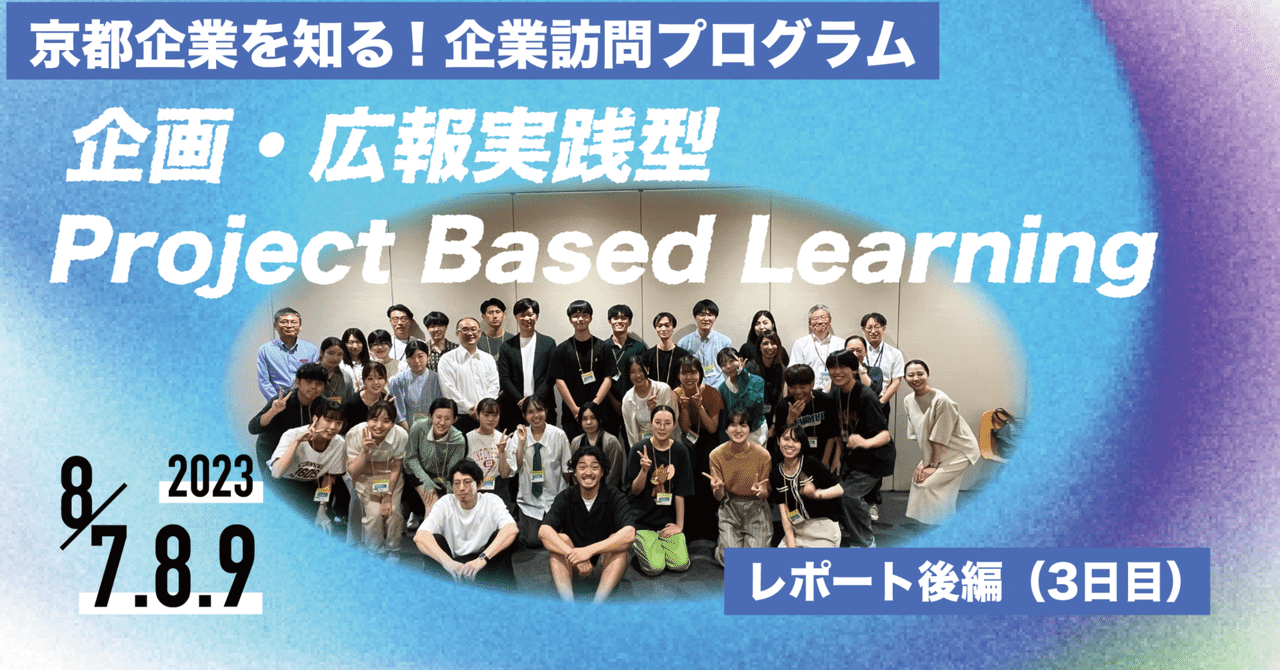 京都企業を知る！企業訪問プログラム

企画・広報実践型

Project Based Learning

2023

8/7.8.9

レポート後編（3日目）